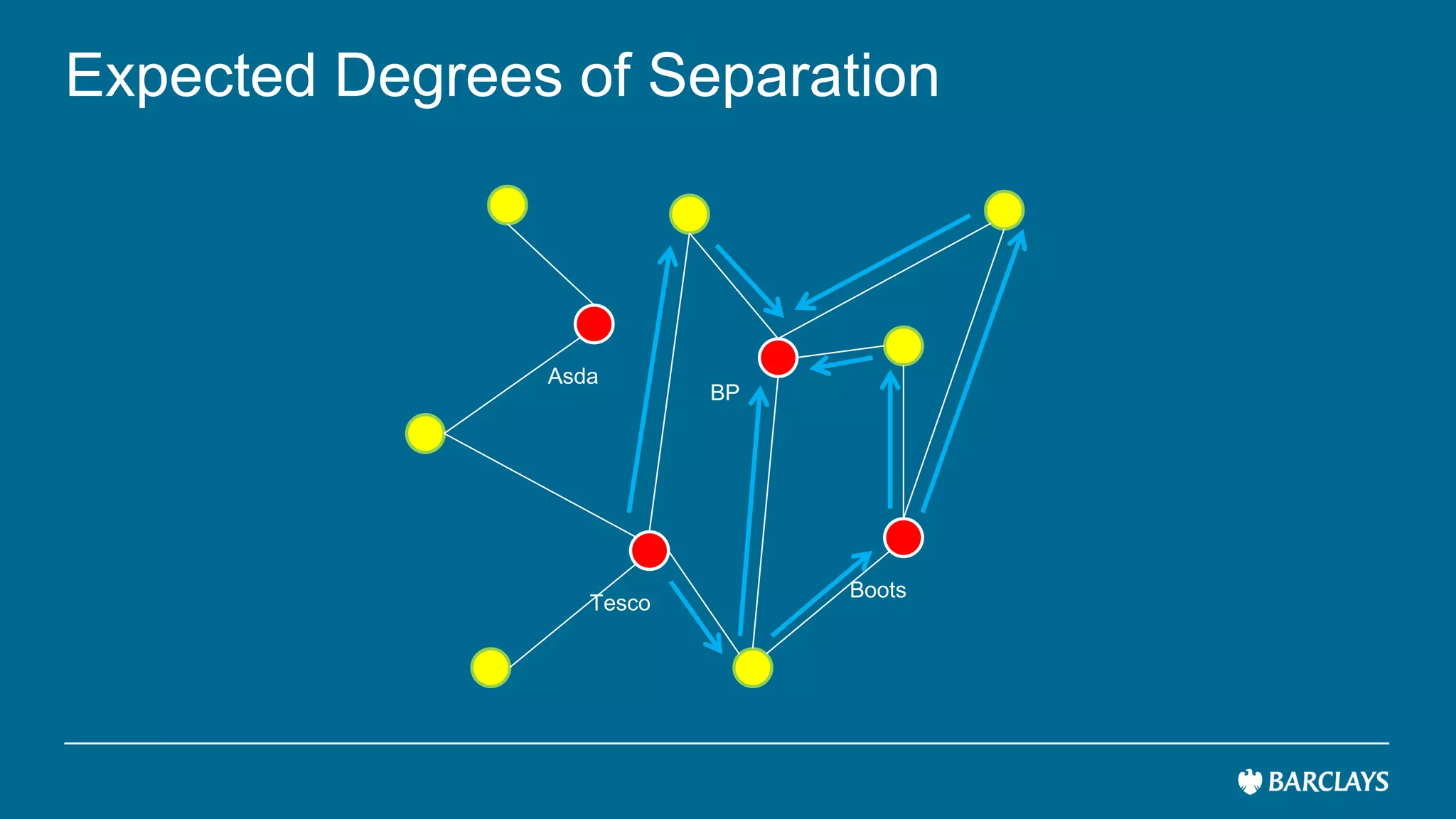 Expected Degrees of Separation

Asda

BP

Tesco

Boots

BARCLAYS